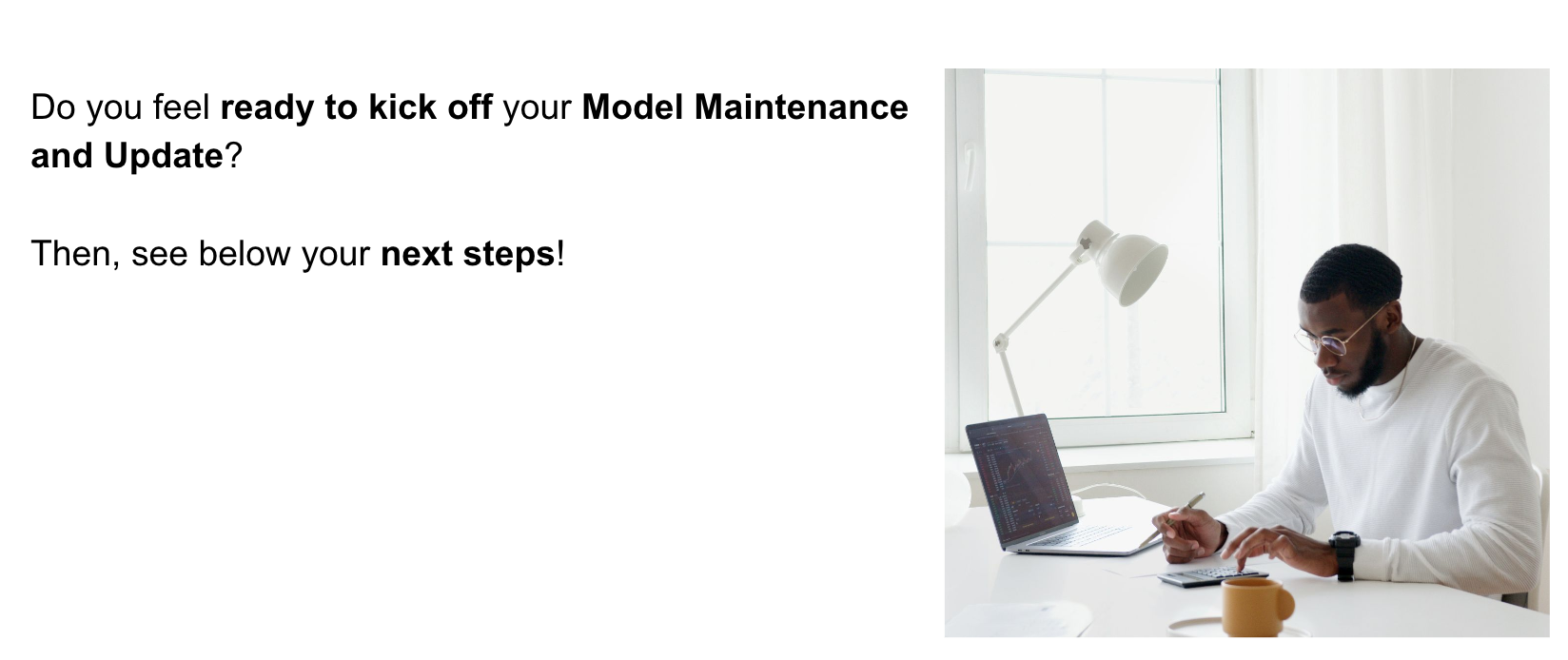 Do you feel ready to kick off your Model Maintenance and Update?

Then, see below your next steps!